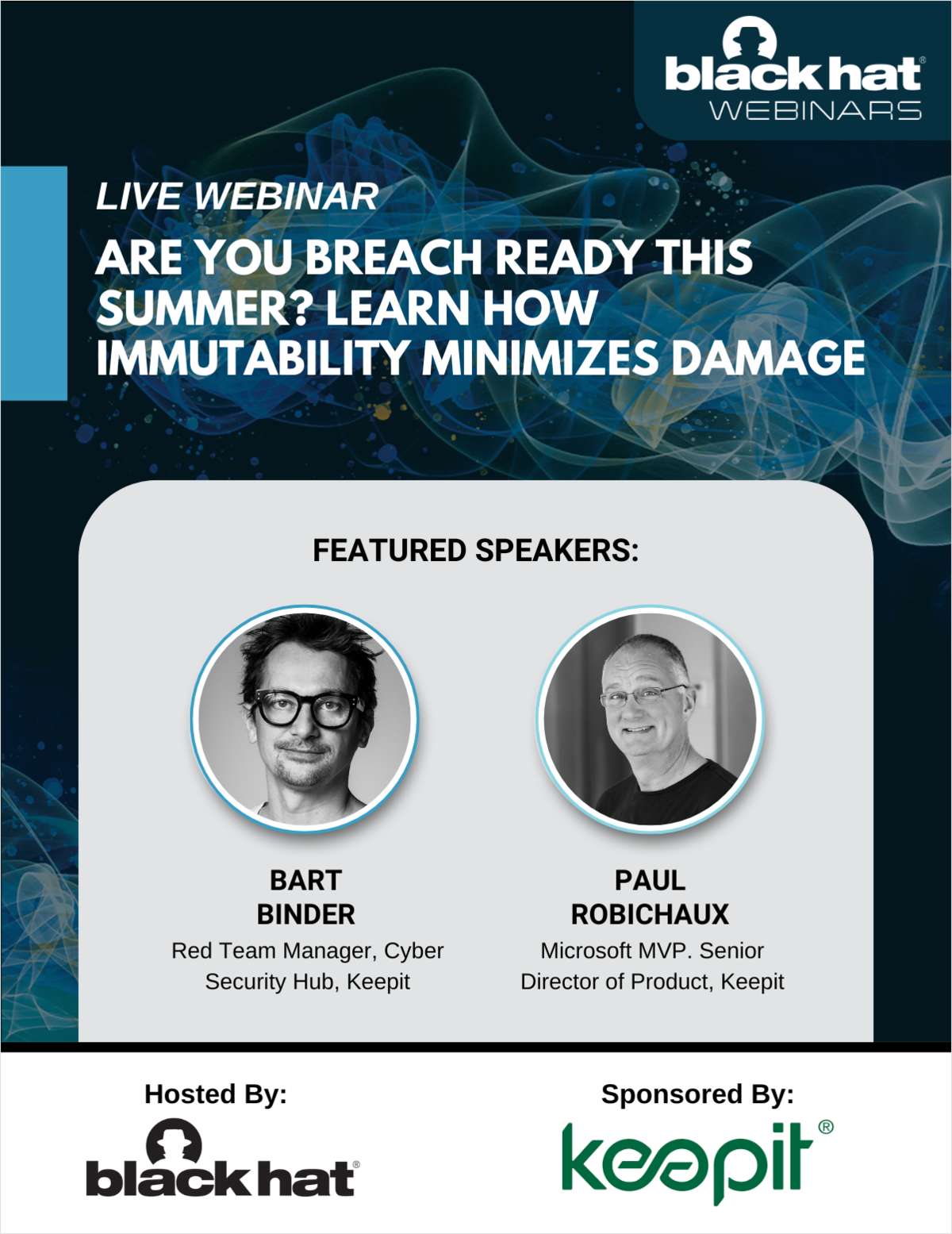 black hat®
WEBINARS

LIVE WEBINAR

ARE YOU BREACH READY THIS SUMMER? LEARN HOW IMMUTABILITY MINIMIZES DAMAGE

FEATURED SPEAKERS:

BART BINDER
Red Team Manager, Cyber Security Hub, Keepit

PAUL ROBICHAUX
Microsoft MVP. Senior Director of Product, Keepit

Hosted By:
black hat®

Sponsored By:
keepit®